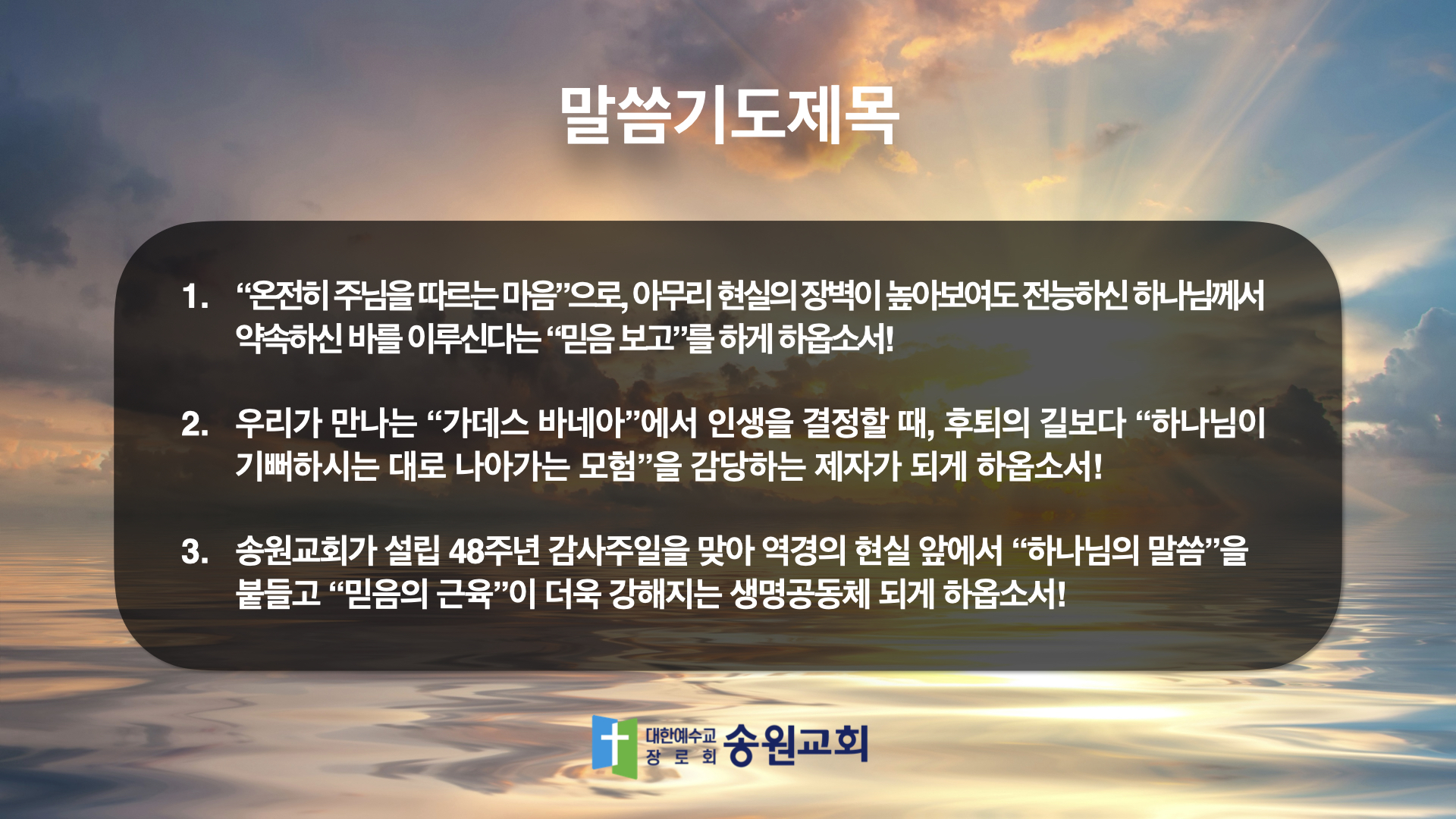 말씀기도제목

1. “온전히 주님을 따르는 마음”으로, 아무리 현실의 장벽이 높아보여도 전능하신 하나님께서 약속하신 바를 이루신다는 “믿음 보고”를 하게 하옵소서!

2. 우리가 만나는 “가데스 바네아”에서 인생을 결정할 때, 후퇴의 길보다 “하나님이 기뻐하시는 대로 나아가는 모험”을 감당하는 제자가 되게 하옵소서!

3. 송원교회가 설립 48주년 감사주일을 맞아 역경의 현실 앞에서 “하나님의 말씀”을 붙들고 “믿음의 근육”이 더욱 강해지는 생명공동체 되게 하옵소서!

대한예수교 장로회 송원교회